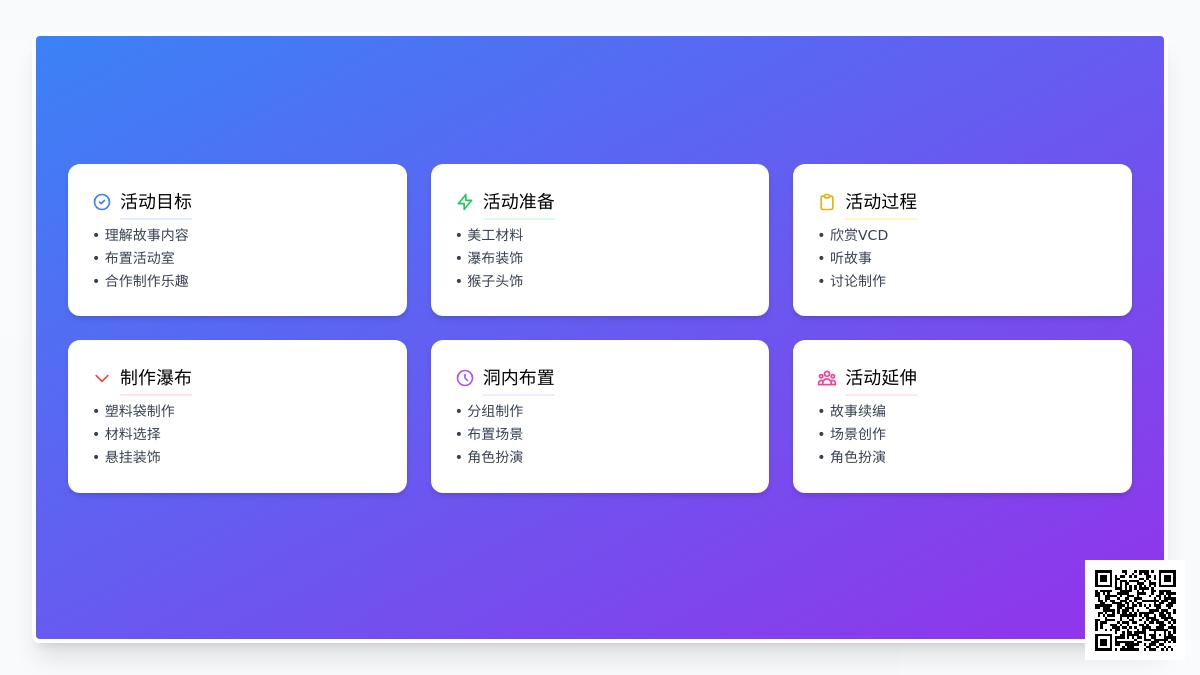 活动目标
• 理解故事内容
• 布置活动室
• 合作制作乐趣

活动准备
• 美工材料
• 瀑布装饰
• 猴子头饰

活动过程
• 欣赏VCD
• 听故事
• 讨论制作

制作瀑布
• 塑料袋制作
• 材料选择
• 悬挂装饰

洞内布置
• 分组制作
• 布置场景
• 角色扮演

活动延伸
• 故事续编
• 场景创作
• 角色扮演